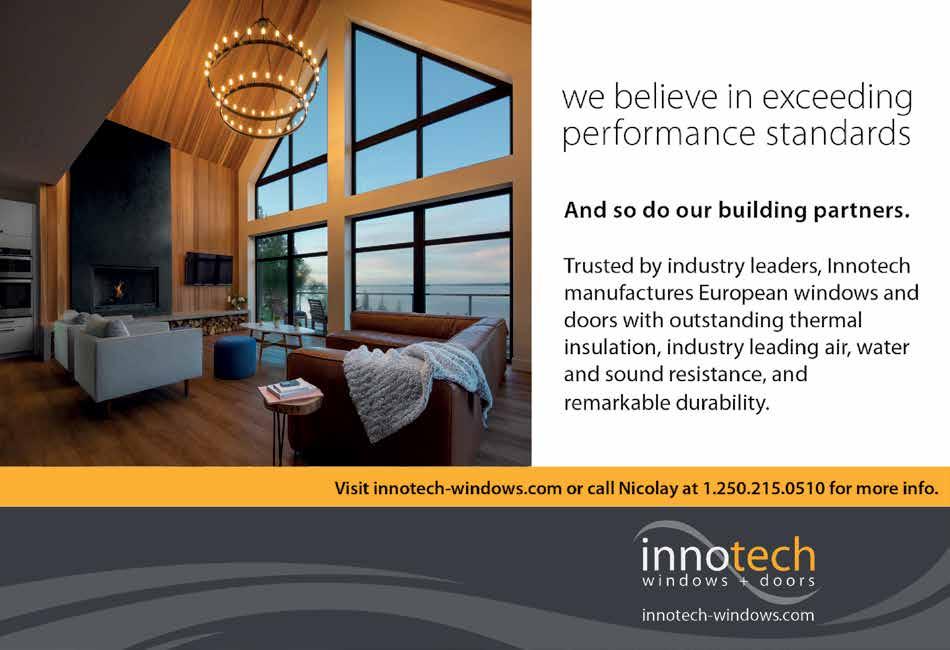 we believe in exceeding performance standards

And so do our building partners.

Trusted by industry leaders, Innotech manufactures European windows and doors with outstanding thermal insulation, industry leading air, water and sound resistance, and remarkable durability.

Visit innotech-windows.com or call Nicolay at 1.250.215.0510 for more info.

innotech
windows + doors

innotech-windows.com